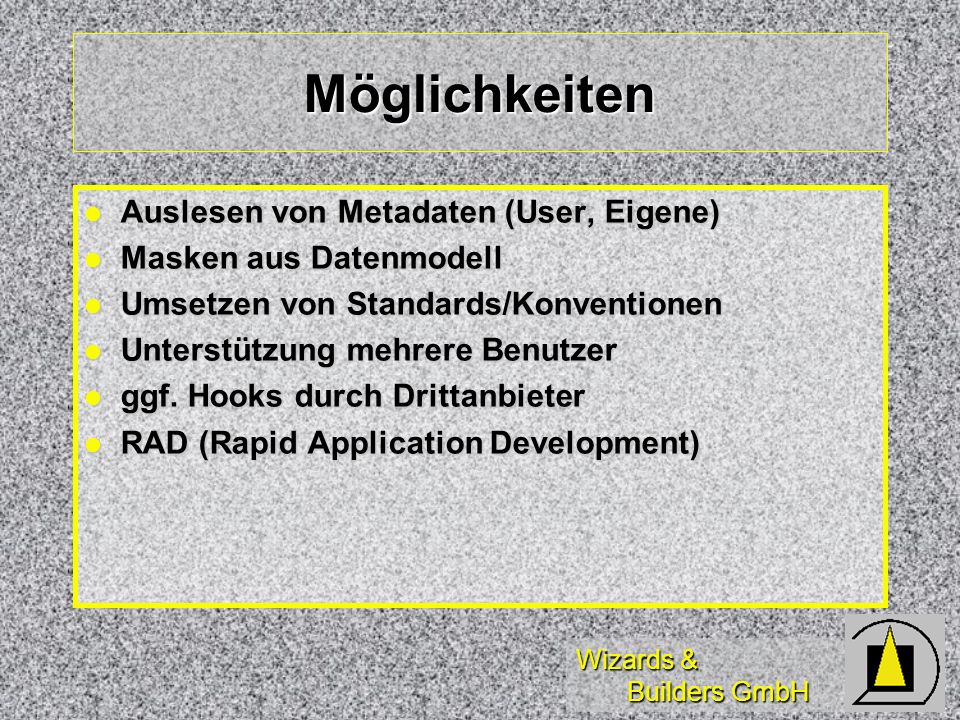 Möglichkeiten

- Auslesen von Metadaten (User, Eigene)
- Masken aus Datenmodell
- Umsetzen von Standards/Konventionen
- Unterstützung mehrere Benutzer
- ggf. Hooks durch Drittanbieter
- RAD (Rapid Application Development)

Wizards & Builders GmbH